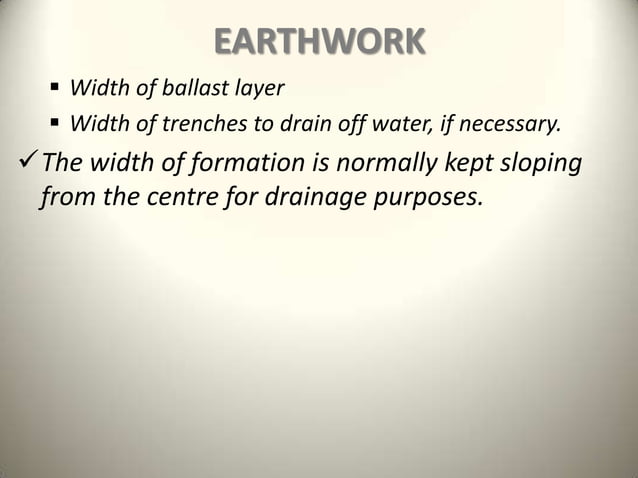 EARTHWORK

▪ Width of ballast layer
▪ Width of trenches to drain off water, if necessary.

✓ The width of formation is normally kept sloping from the centre for drainage purposes.